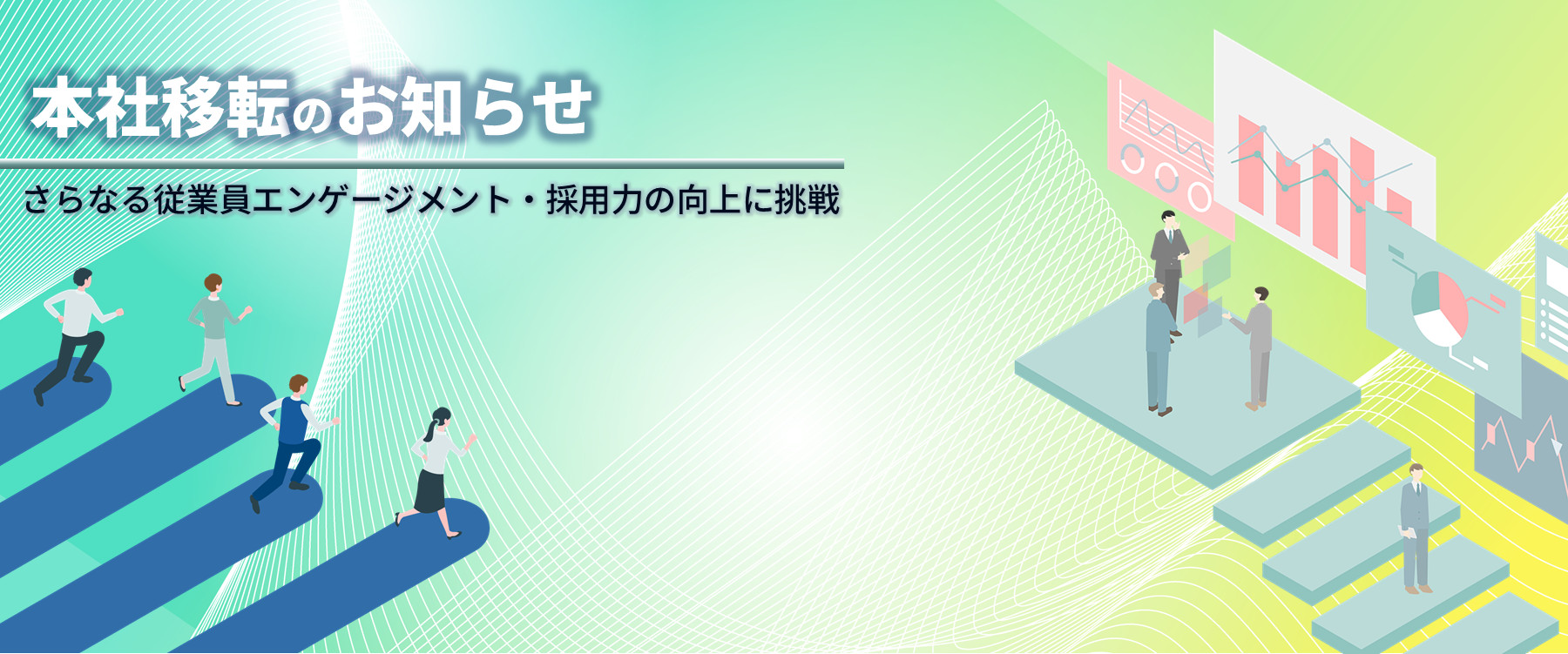 本社移転のお知らせ

さらなる従業員エンゲージメント・採用力の向上に挑戦